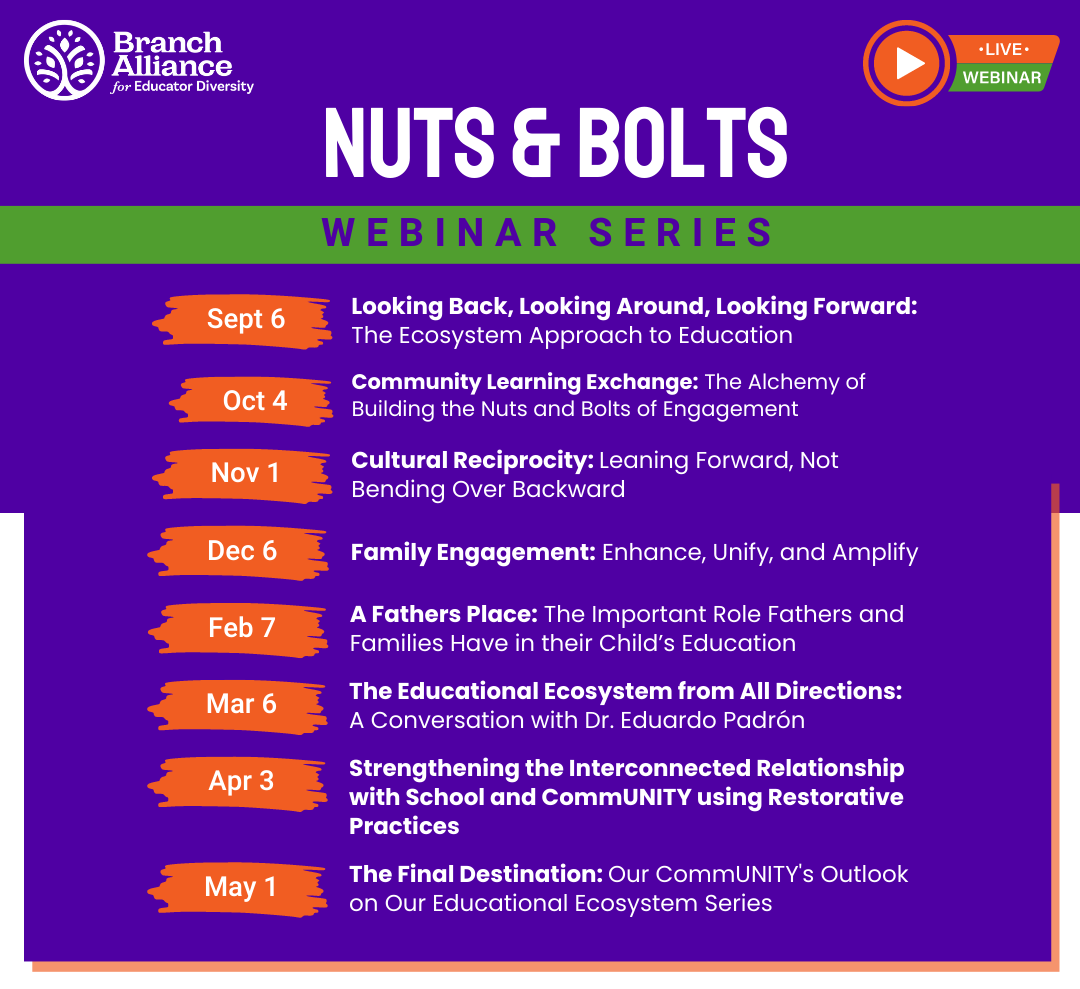 Branch Alliance for Educator Diversity

•LIVE•
WEBINAR

NUTS & BOLTS

WEBINAR SERIES

Sept 6
Looking Back, Looking Around, Looking Forward: The Ecosystem Approach to Education

Oct 4
Community Learning Exchange: The Alchemy of Building the Nuts and Bolts of Engagement

Nov 1
Cultural Reciprocity: Leaning Forward, Not Bending Over Backward

Dec 6
Family Engagement: Enhance, Unify, and Amplify

Feb 7
A Fathers Place: The Important Role Fathers and Families Have in their Child's Education

Mar 6
The Educational Ecosystem from All Directions: A Conversation with Dr. Eduardo Padrón

Apr 3
Strengthening the Interconnected Relationship with School and CommUNITY using Restorative Practices

May 1
The Final Destination: Our CommUNITY's Outlook on Our Educational Ecosystem Series